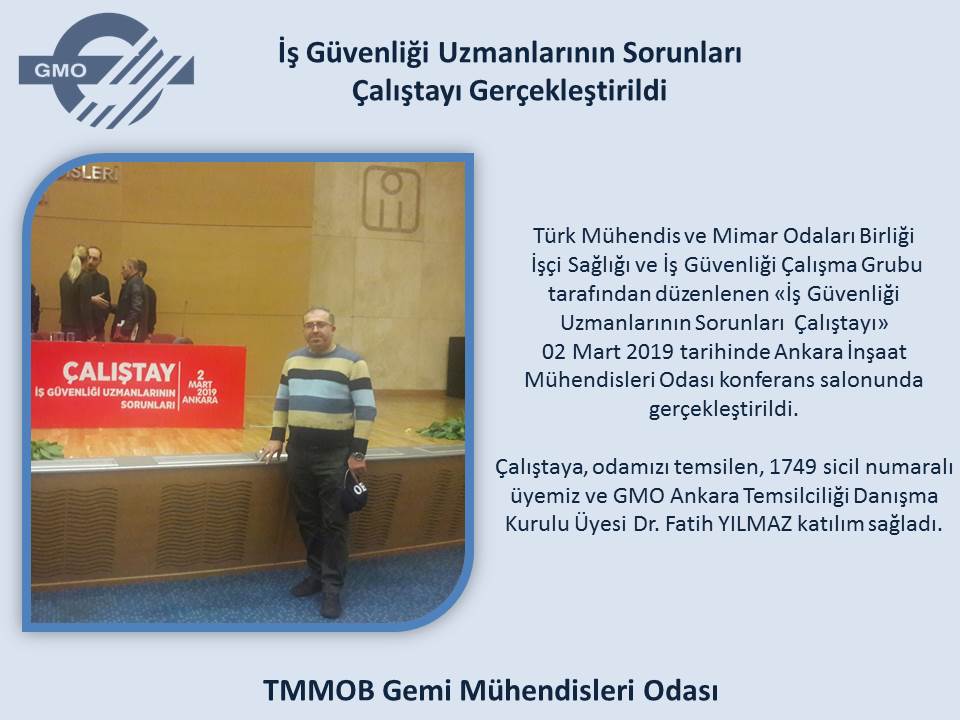 GMO

İş Güvenliği Uzmanlarının Sorunları Çalıştayı Gerçekleştirildi

ÇALIŞTAY
İŞ GÜVENLİĞİ UZMANLARININ SORUNLARI
2 MART 2019 ANKARA

Türk Mühendis ve Mimar Odaları Birliği İşçi Sağlığı ve İş Güvenliği Çalışma Grubu tarafından düzenlenen «İş Güvenliği Uzmanlarının Sorunları Çalıştayı» 02 Mart 2019 tarihinde Ankara İnşaat Mühendisleri Odası konferans salonunda gerçekleştirildi.

Çalıştaya, odamızı temsilen, 1749 sicil numaralı üyemiz ve GMO Ankara Temsilciliği Danışma Kurulu Üyesi Dr. Fatih YILMAZ katılım sağladı.

TMMOB Gemi Mühendisleri Odası